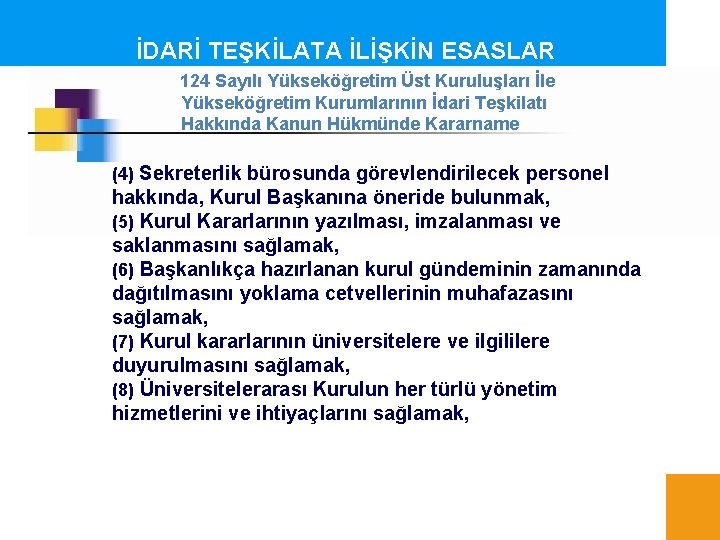 İDARİ TEŞKİLATA İLİŞKİN ESASLAR

124 Sayılı Yükseköğretim Üst Kuruluşları İle Yükseköğretim Kurumlarının İdari Teşkilatı Hakkında Kanun Hükmünde Kararname

(4) Sekreterlik bürosunda görevlendirilecek personel hakkında, Kurul Başkanına öneride bulunmak,
(5) Kurul Kararlarının yazılması, imzalanması ve saklanmasını sağlamak,
(6) Başkanlıkça hazırlanan kurul gündeminin zamanında dağıtılmasını yoklama cetvellerinin muhafazasını sağlamak,
(7) Kurul kararlarının üniversitelere ve ilgililere duyurulmasını sağlamak,
(8) Üniversitelerarası Kurulun her türlü yönetim hizmetlerini ve ihtiyaçlarını sağlamak,